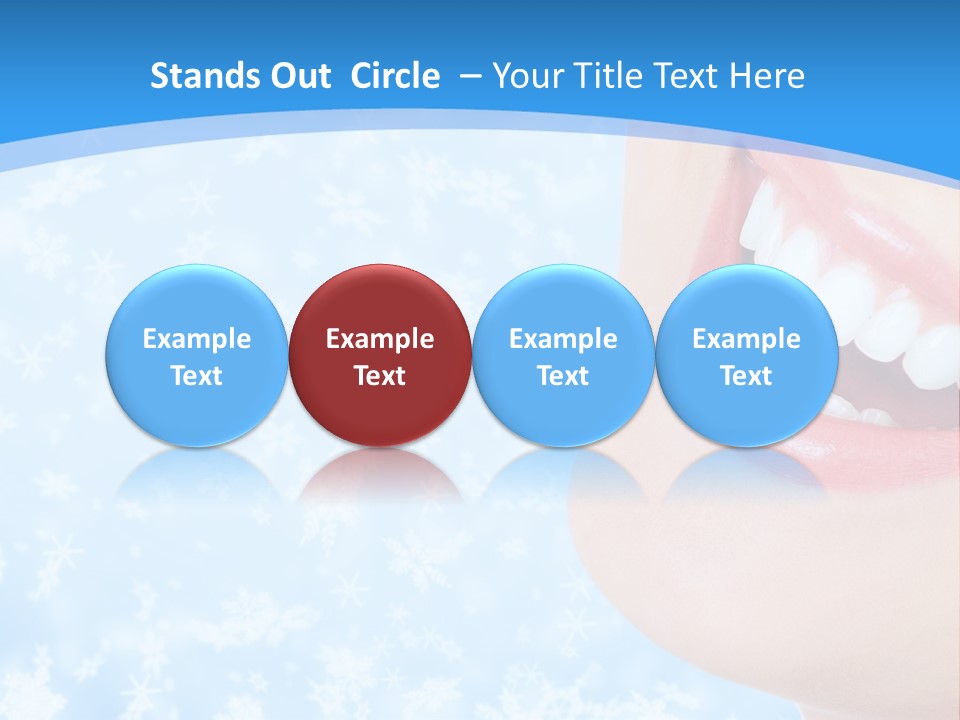 Stands Out Circle – Your Title Text Here

Example Text

Example Text

Example Text

Example Text